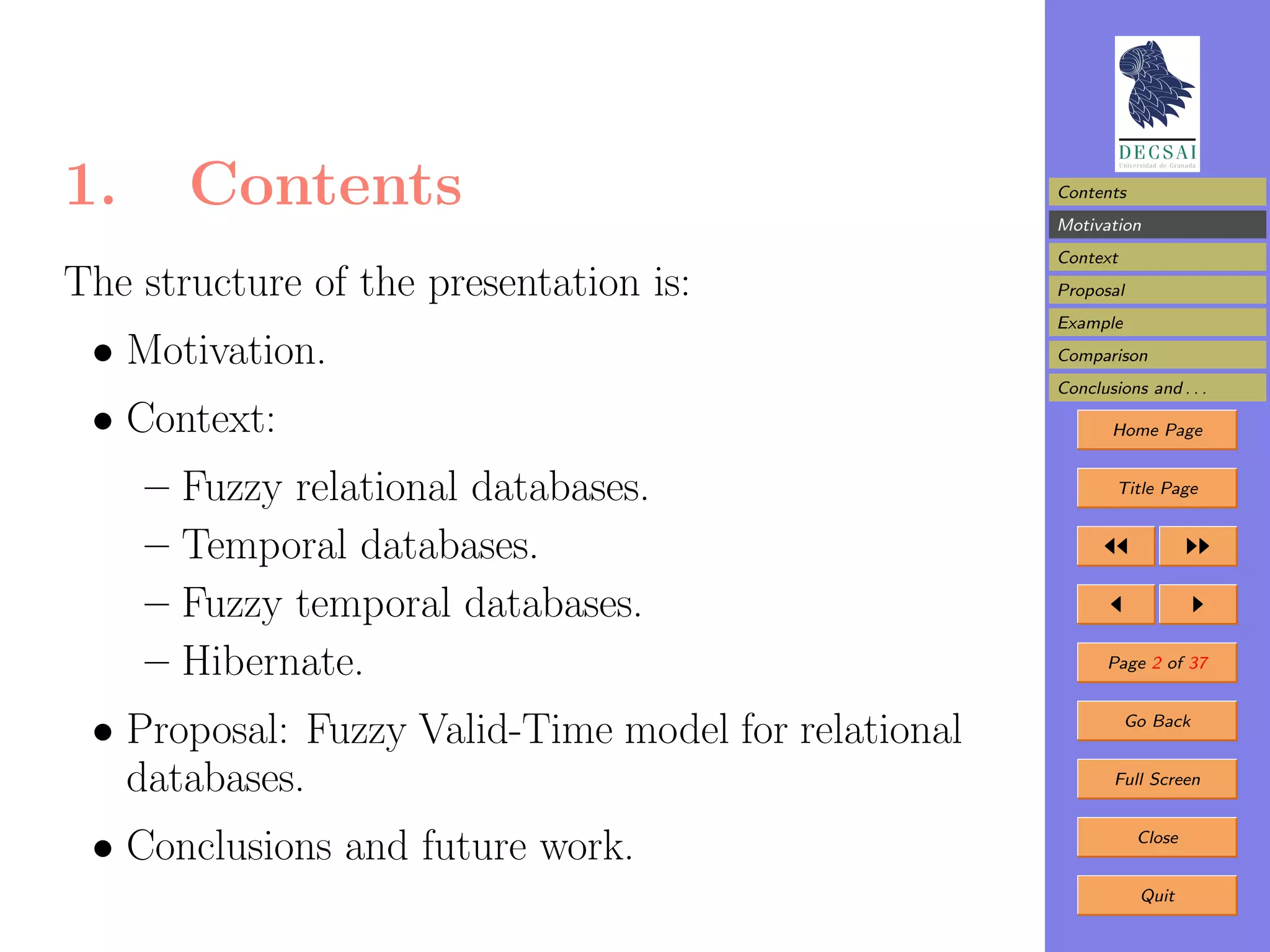 1. Contents

The structure of the presentation is:

• Motivation.

• Context:

– Fuzzy relational databases.

– Temporal databases.

– Fuzzy temporal databases.

– Hibernate.

• Proposal: Fuzzy Valid-Time model for relational databases.

• Conclusions and future work.

DECSAI
Universidad de Granada

Contents
Motivation
Context
Proposal
Example
Comparison
Conclusions and . . .

Home Page

Title Page

◀◀ ▶▶

◀ ▶

Page 2 of 37

Go Back

Full Screen

Close

Quit